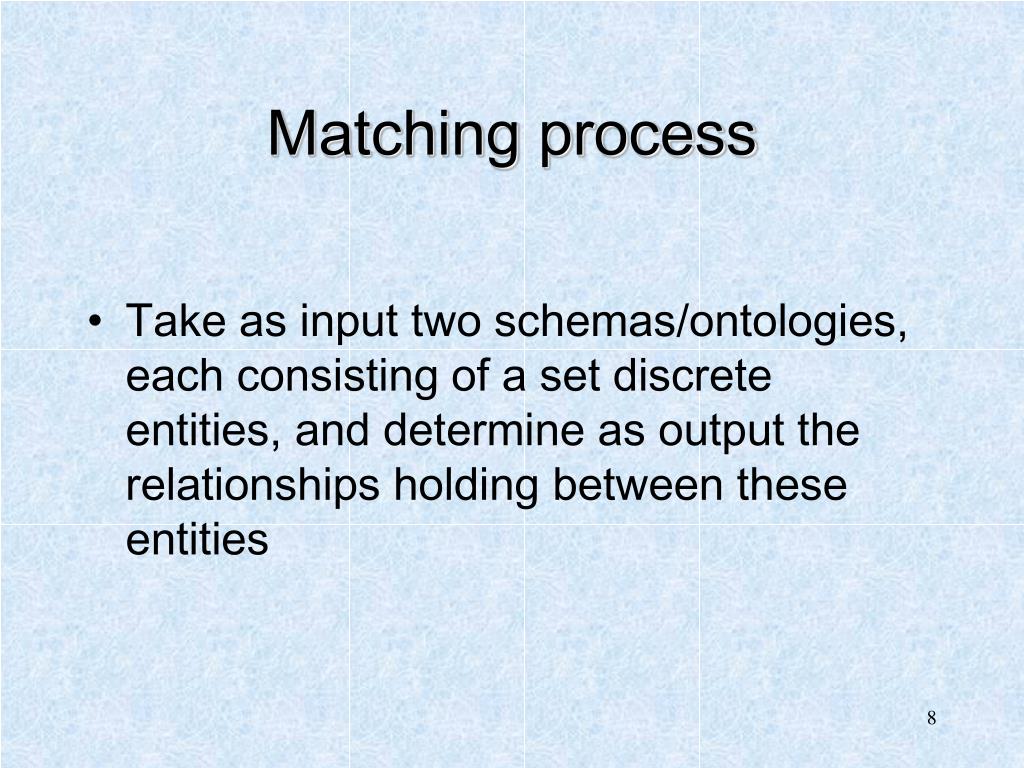 Matching process

• Take as input two schemas/ontologies, each consisting of a set discrete entities, and determine as output the relationships holding between these entities

8